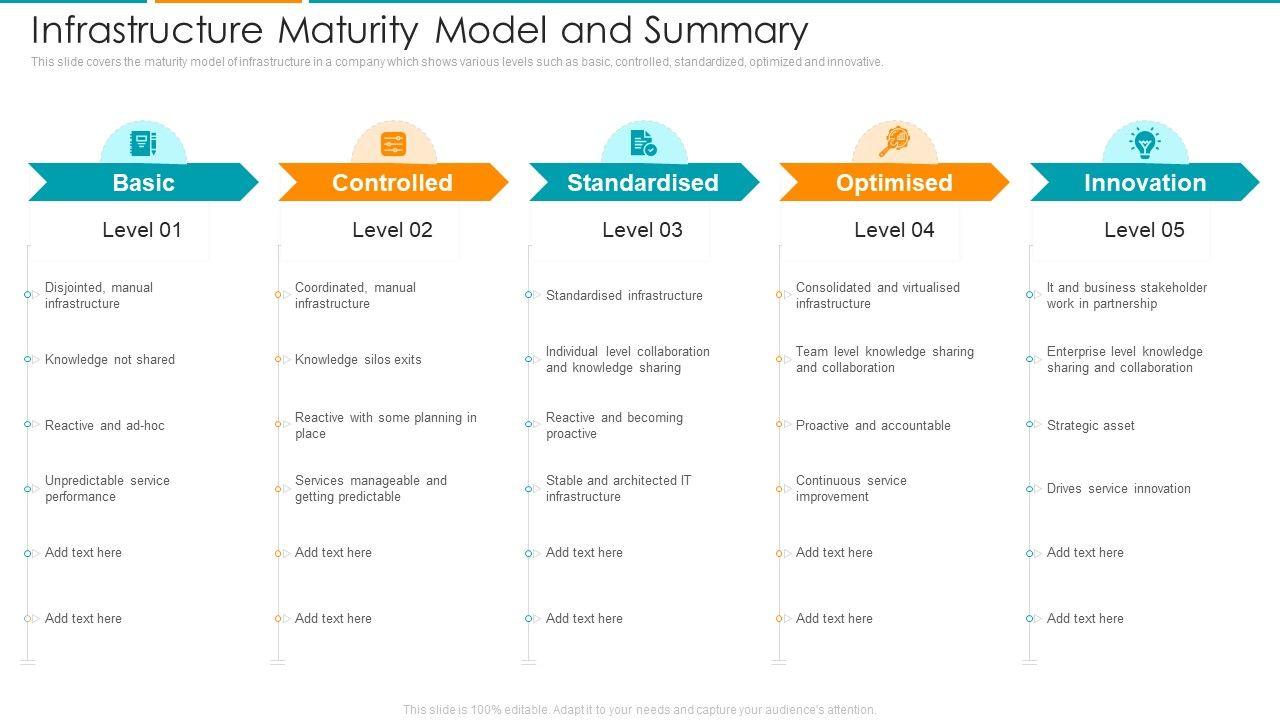 Infrastructure Maturity Model and Summary

This slide covers the maturity model of infrastructure in a company which shows various levels such as basic, controlled, standardized, optimized and innovative.

Basic

Level 01

Disjointed, manual infrastructure

Knowledge not shared

Reactive and ad-hoc

Unpredictable service performance

Add text here

Add text here

Controlled

Level 02

Coordinated, manual infrastructure

Knowledge silos exits

Reactive with some planning in place

Services manageable and getting predictable

Add text here

Add text here

Standardised

Level 03

Standardised infrastructure

Individual level collaboration and knowledge sharing

Reactive and becoming proactive

Stable and architected IT infrastructure

Add text here

Add text here

Optimised

Level 04

Consolidated and virtualised infrastructure

Team level knowledge sharing and collaboration

Proactive and accountable

Continuous service improvement

Add text here

Add text here

Innovation

Level 05

It and business stakeholder work in partnership

Enterprise level knowledge sharing and collaboration

Strategic asset

Drives service innovation

Add text here

Add text here

This slide is 100% editable. Adapt it to your needs and capture your audience's attention.